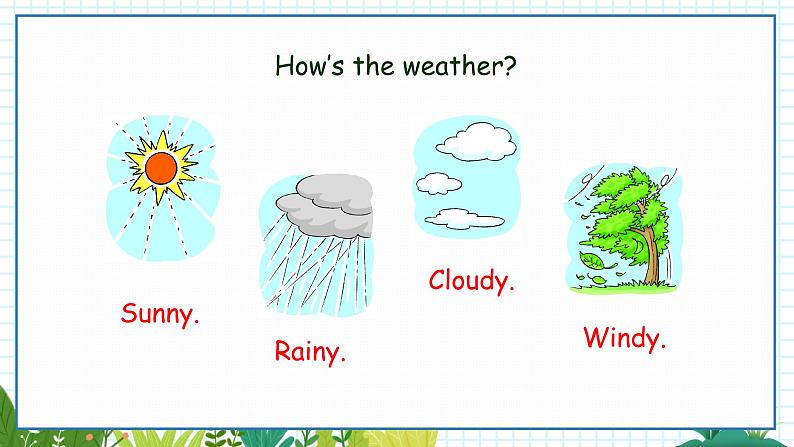 How's the weather?

Sunny.

Rainy.

Cloudy.

Windy.